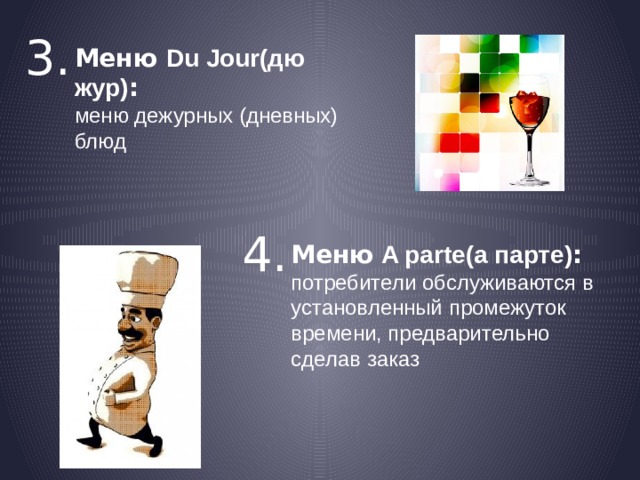 3. Меню Du Jour(дю жур):
меню дежурных (дневных) блюд

4. Меню A parte(а парте):
потребители обслуживаются в установленный промежуток времени, предварительно сделав заказ